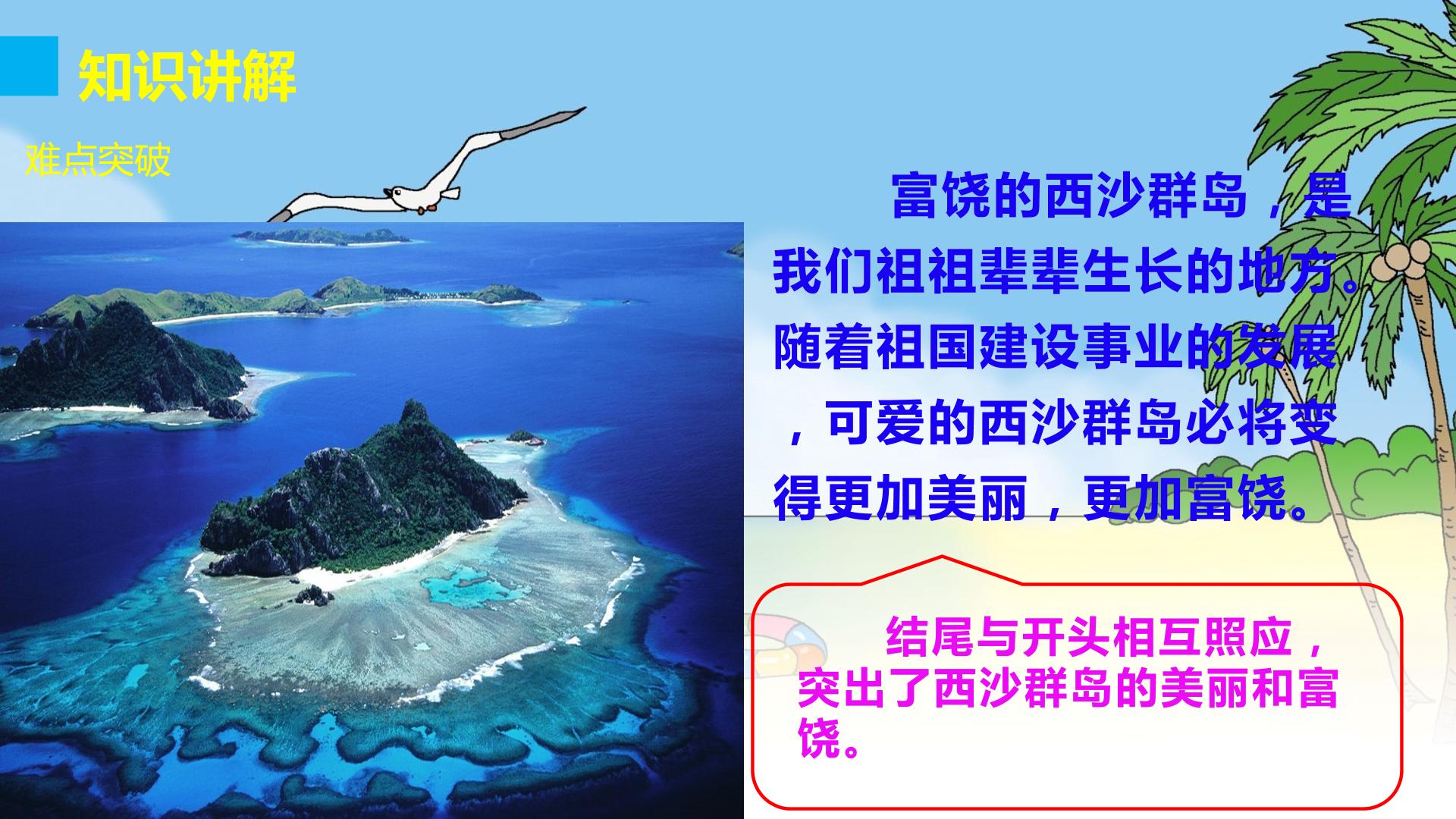 知识讲解

难点突破

富饶的西沙群岛，是我们祖祖辈辈生长的地方。随着祖国建设事业的发展，可爱的西沙群岛必将变得更加美丽，更加富饶。

结尾与开头相互照应，突出了西沙群岛的美丽和富饶。